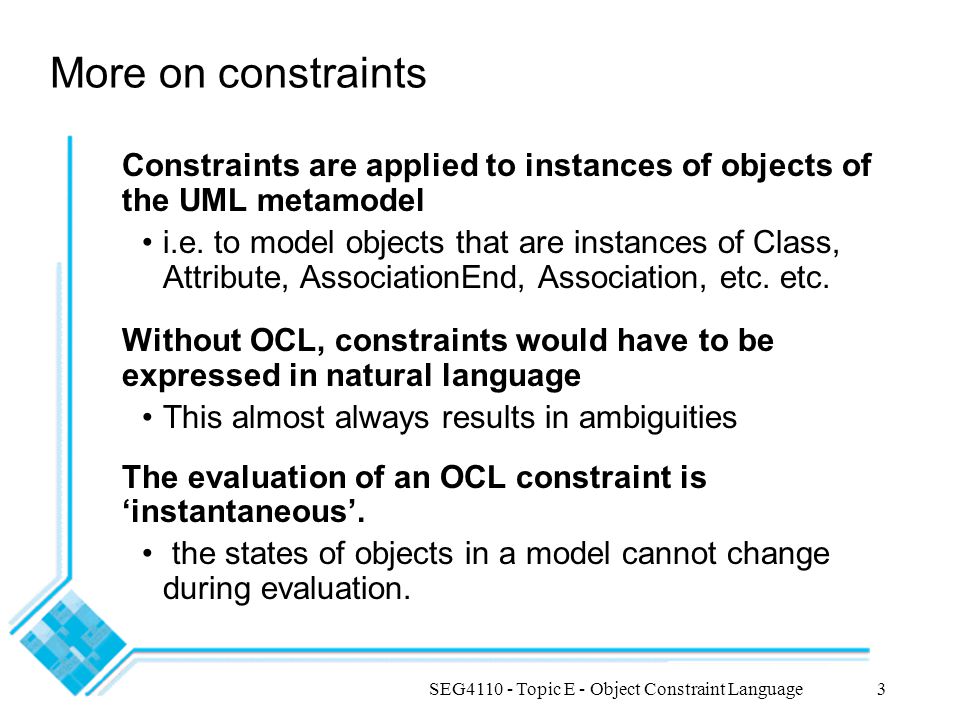 More on constraints

Constraints are applied to instances of objects of the UML metamodel

• i.e. to model objects that are instances of Class, Attribute, AssociationEnd, Association, etc. etc.

Without OCL, constraints would have to be expressed in natural language

• This almost always results in ambiguities

The evaluation of an OCL constraint is ‘instantaneous’.

• the states of objects in a model cannot change during evaluation.

SEG4110 - Topic E - Object Constraint Language 3